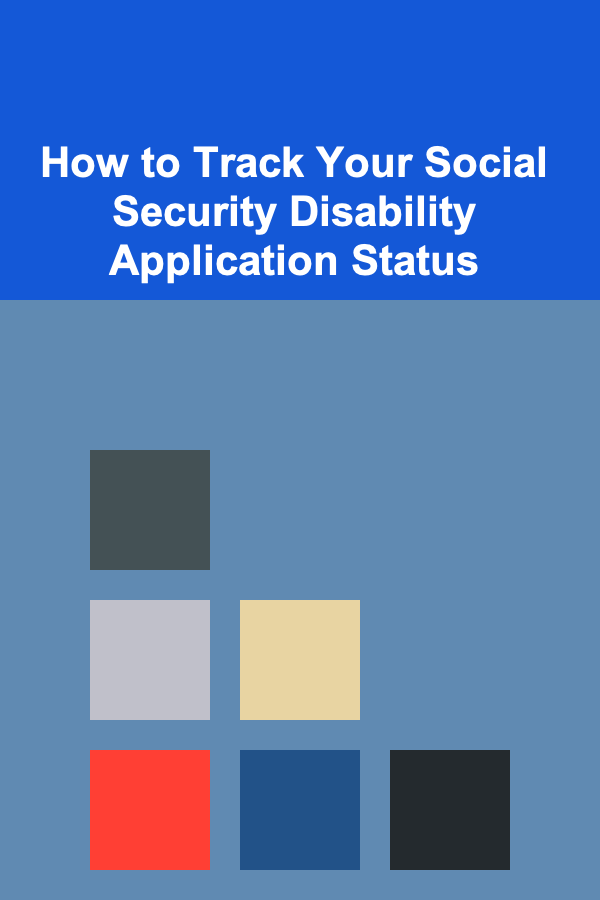 How to Track Your Social Security Disability Application Status